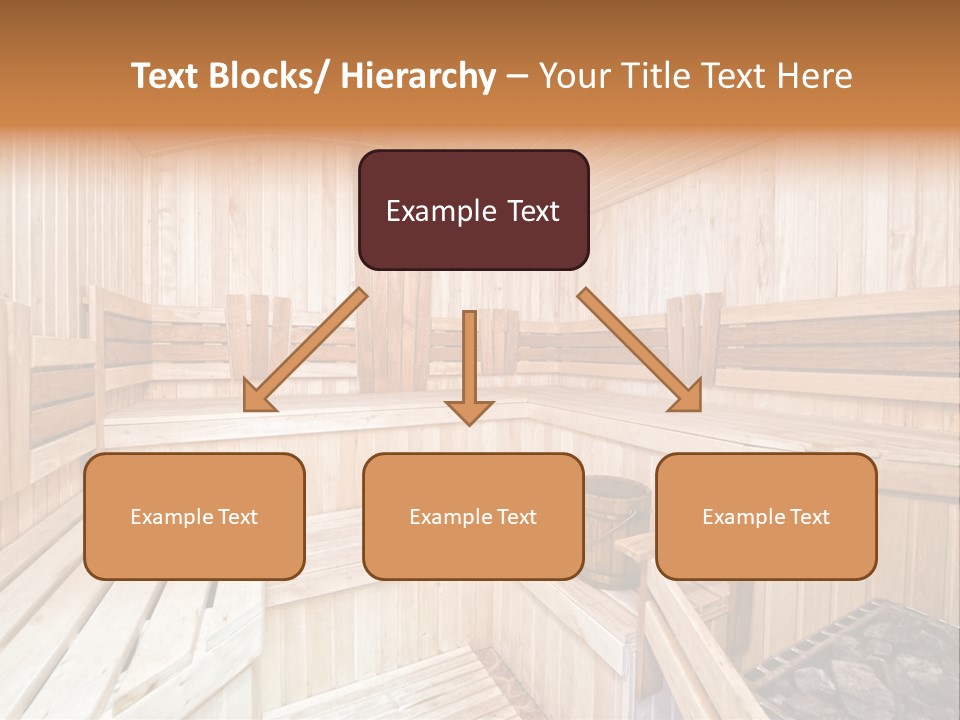 Text Blocks/ Hierarchy – Your Title Text Here

Example Text

Example Text

Example Text

Example Text